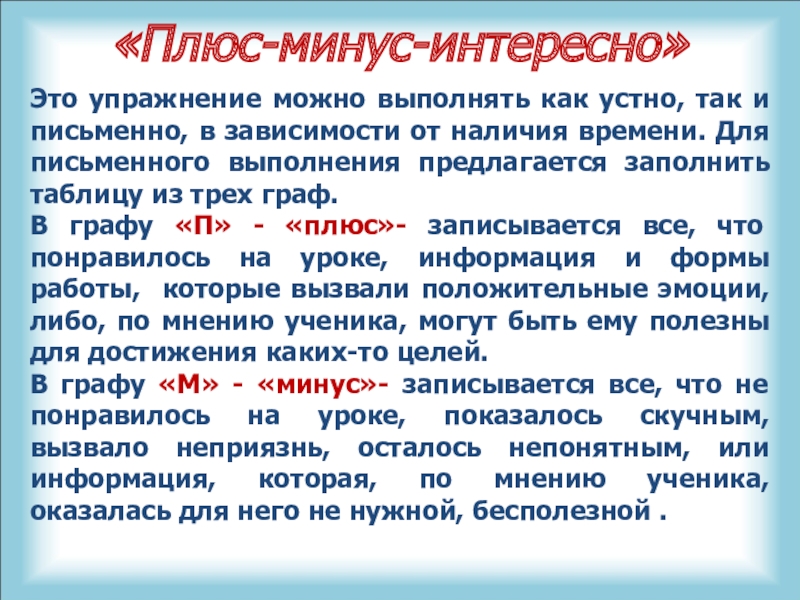 «Плюс-минус-интересно»

Это упражнение можно выполнять как устно, так и письменно, в зависимости от наличия времени. Для письменного выполнения предлагается заполнить таблицу из трех граф.
В графу «П» - «плюс»- записывается все, что понравилось на уроке, информация и формы работы, которые вызвали положительные эмоции, либо, по мнению ученика, могут быть ему полезны для достижения каких-то целей.
В графу «М» - «минус»- записывается все, что не понравилось на уроке, показалось скучным, вызвало неприязнь, осталось непонятным, или информация, которая, по мнению ученика, оказалась для него не нужной, бесполезной .